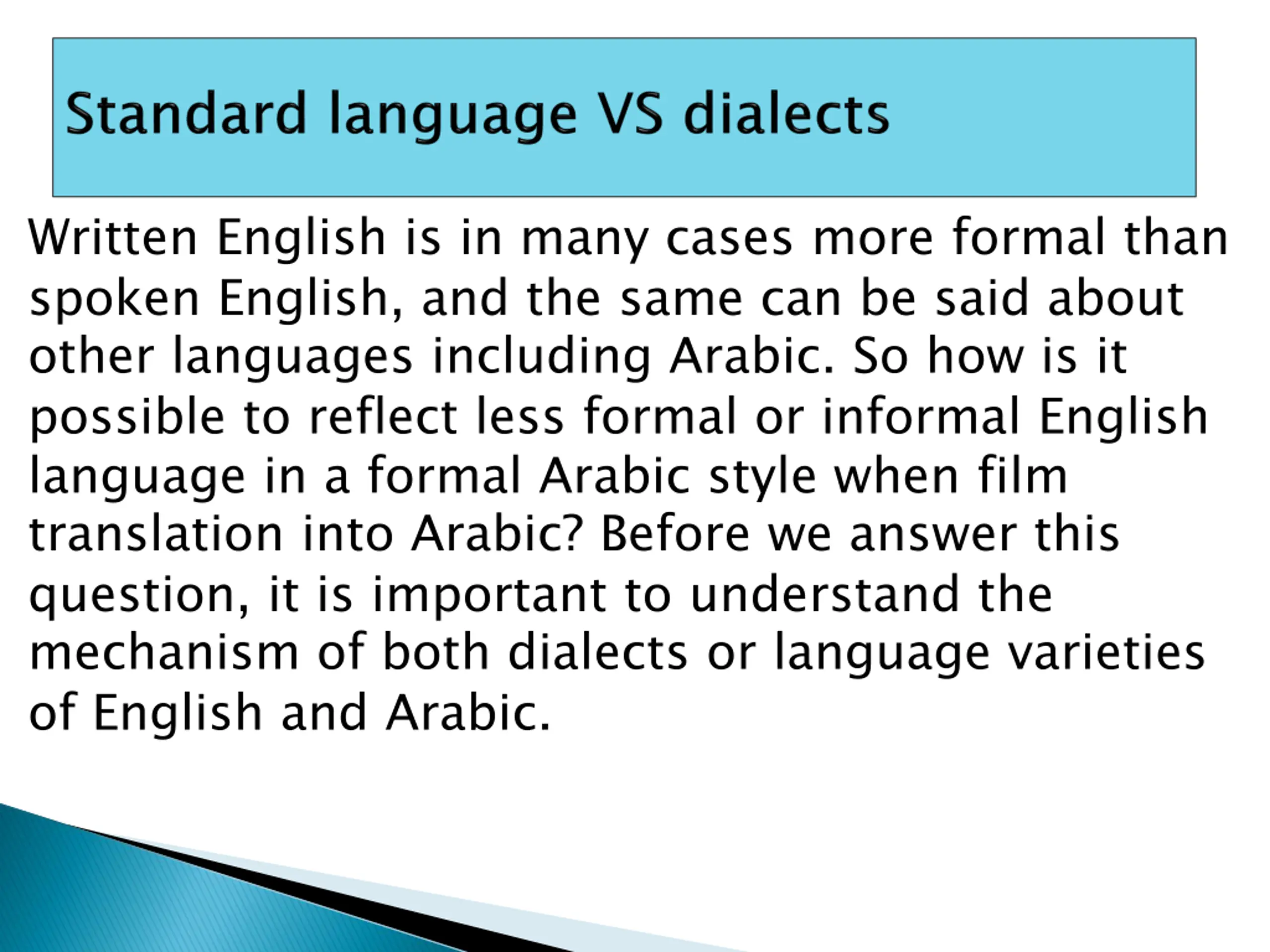 Standard language VS dialects

Written English is in many cases more formal than spoken English, and the same can be said about other languages including Arabic. So how is it possible to reflect less formal or informal English language in a formal Arabic style when film translation into Arabic? Before we answer this question, it is important to understand the mechanism of both dialects or language varieties of English and Arabic.